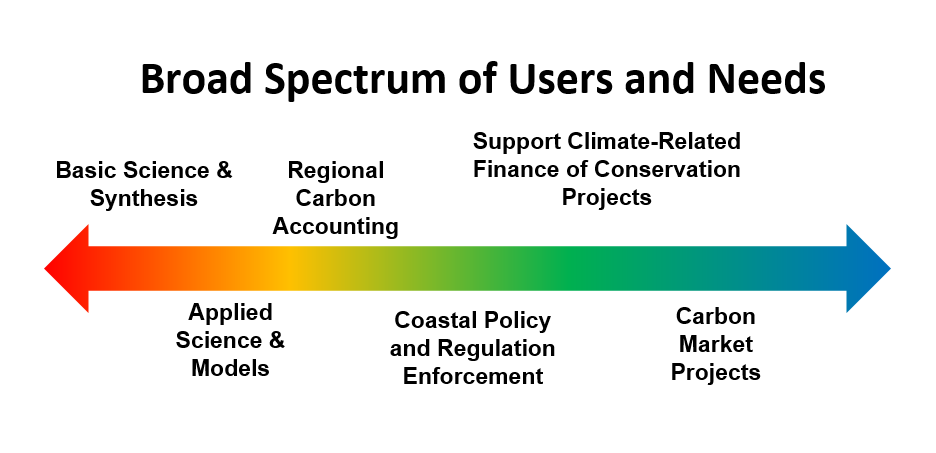 Broad Spectrum of Users and Needs

Basic Science & Synthesis

Regional Carbon Accounting

Support Climate-Related Finance of Conservation Projects

Applied Science & Models

Coastal Policy and Regulation Enforcement

Carbon Market Projects